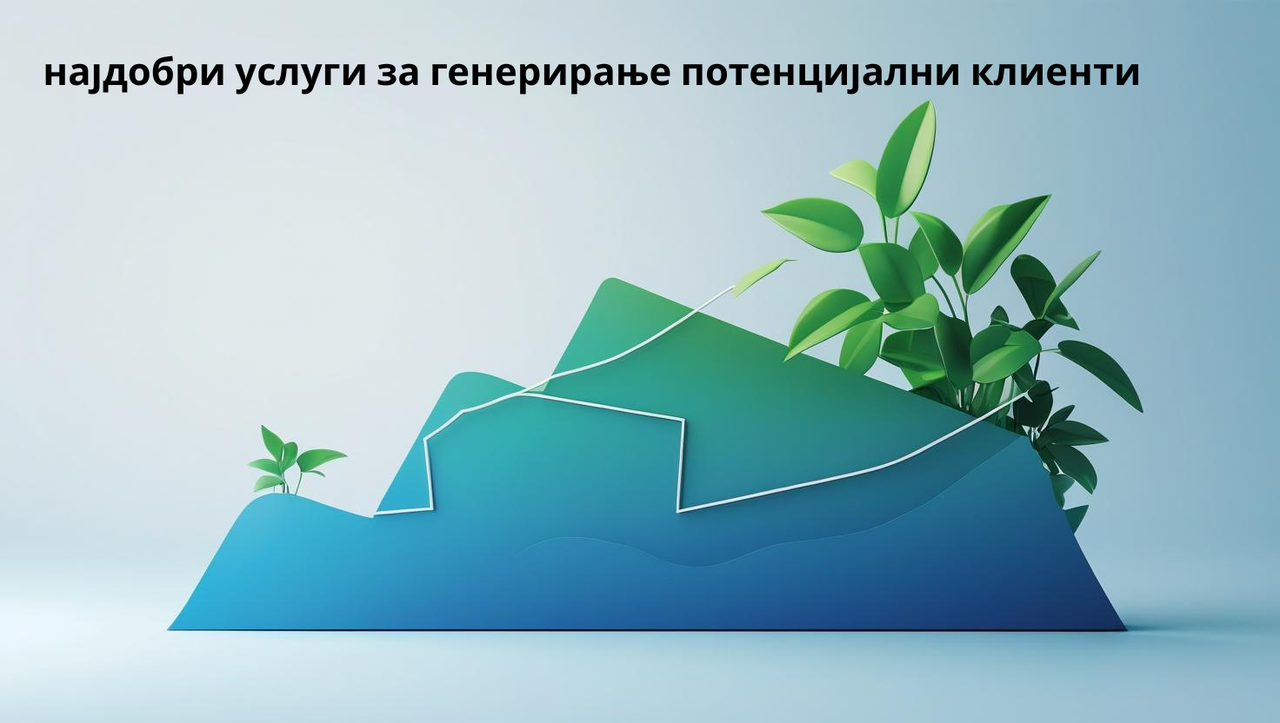 најдобри услуги за генерирање потенцијални клиенти